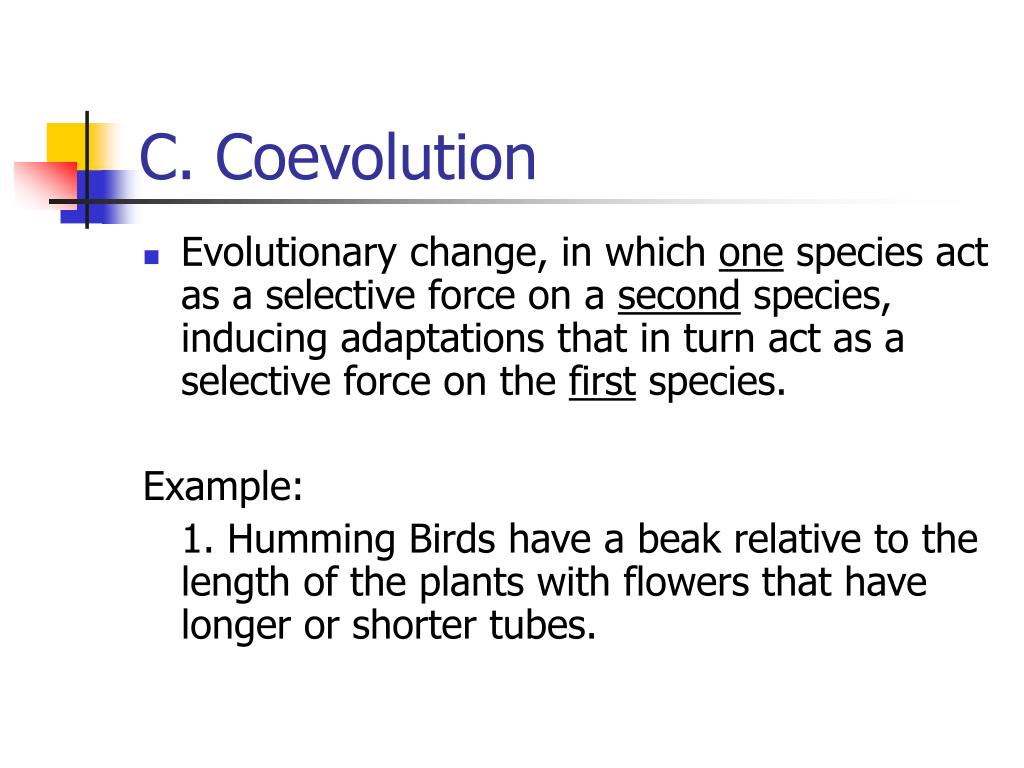 C. Coevolution

- Evolutionary change, in which one species act as a selective force on a second species, inducing adaptations that in turn act as a selective force on the first species.

Example:

1. Humming Birds have a beak relative to the length of the plants with flowers that have longer or shorter tubes.